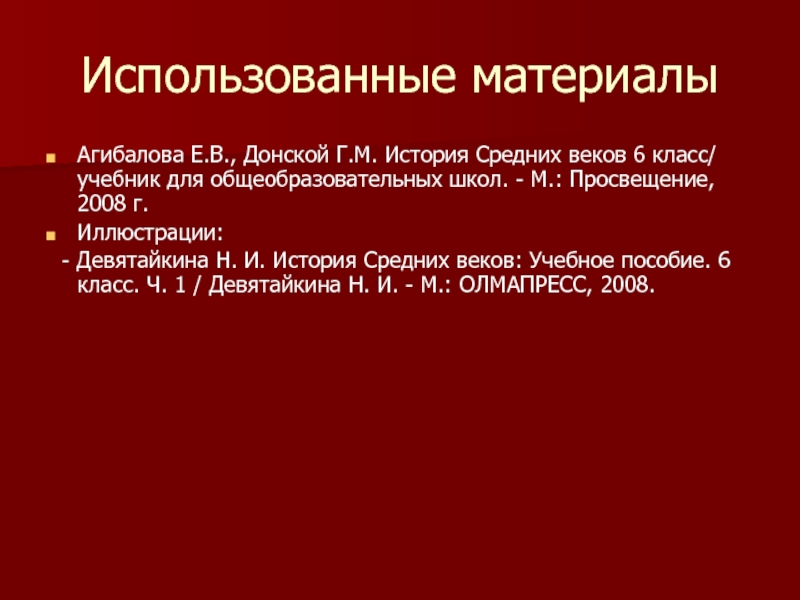 Использованные материалы

Агибалова Е.В., Донской Г.М. История Средних веков 6 класс/ учебник для общеобразовательных школ. - М.: Просвещение, 2008 г.

Иллюстрации:

- Девятайкина Н. И. История Средних веков: Учебное пособие. 6 класс. Ч. 1 / Девятайкина Н. И. - М.: ОЛМАПРЕСС, 2008.